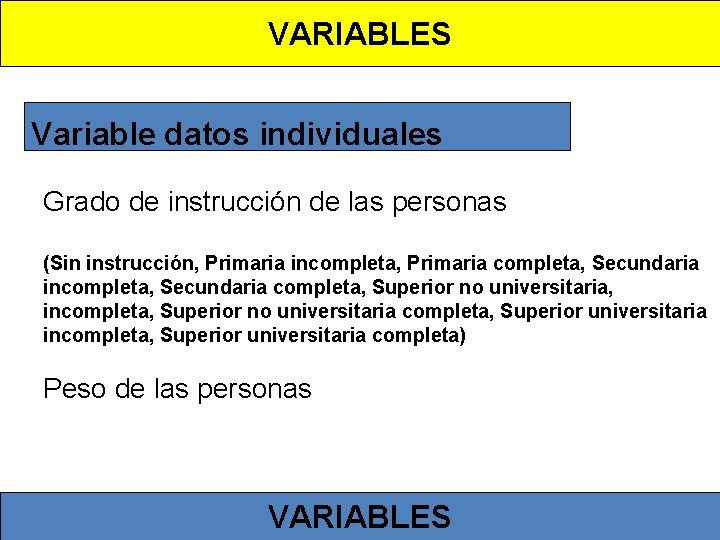 VARIABLES

Variable datos individuales

Grado de instrucción de las personas

(Sin instrucción, Primaria incompleta, Primaria completa, Secundaria incompleta, Secundaria completa, Superior no universitaria, incompleta, Superior no universitaria completa, Superior universitaria incompleta, Superior universitaria completa)

Peso de las personas

VARIABLES